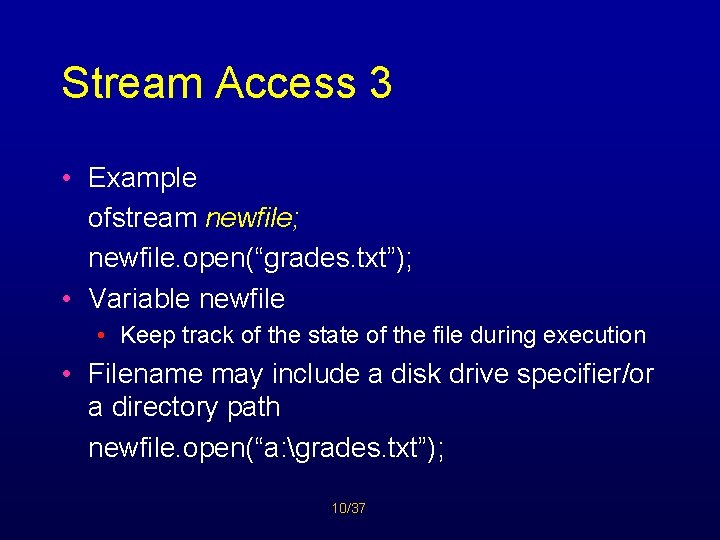 Stream Access 3

• Example

ofstream newfile;

newfile.open(“grades.txt”);

• Variable newfile

• Keep track of the state of the file during execution

• Filename may include a disk drive specifier/or a directory path

newfile.open(“a:\grades.txt”);

10/37